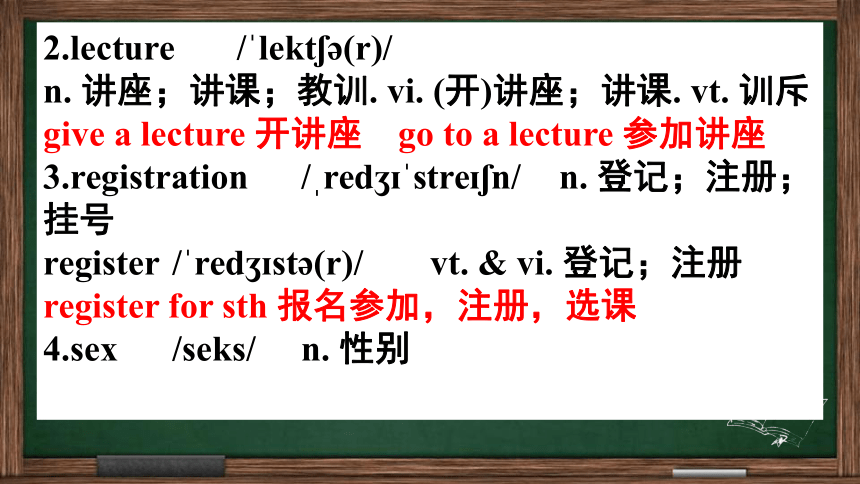 2.lecture /ˈlektʃə(r)/

n. 讲座；讲课；教训. vi. (开)讲座；讲课. vt. 训斥

give a lecture 开讲座 go to a lecture 参加讲座

3.registration /ˌredʒɪˈstreɪʃn/ n. 登记；注册；挂号

register /ˈredʒɪstə(r)/ vt. & vi. 登记；注册

register for sth 报名参加，注册，选课

4.sex /seks/ n. 性别